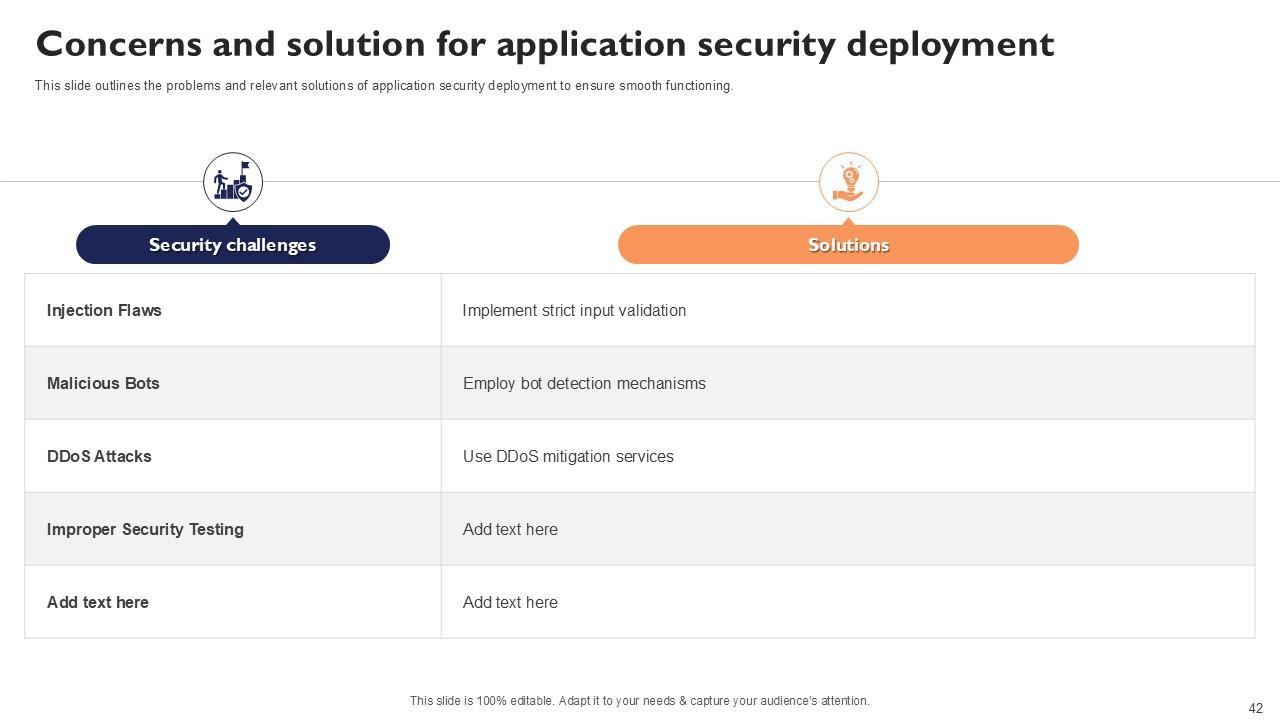 Concerns and solution for application security deployment

This slide outlines the problems and relevant solutions of application security deployment to ensure smooth functioning.

| Security challenges | Solutions |
|---|---|
| Injection Flaws | Implement strict input validation |
| Malicious Bots | Employ bot detection mechanisms |
| DDoS Attacks | Use DDoS mitigation services |
| Improper Security Testing | Add text here |
| Add text here | Add text here |

This slide is 100% editable. Adapt it to your needs & capture your audience's attention.

42